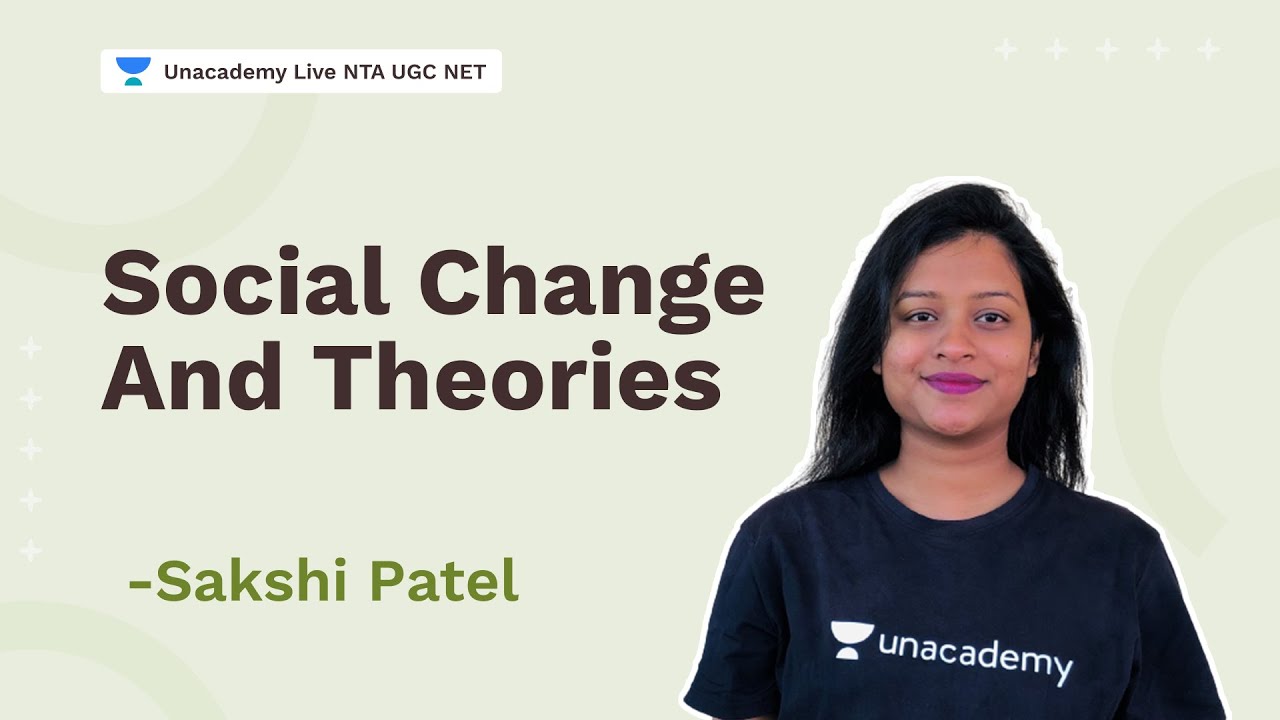 Unacademy Live NTA UGC NET

Social Change And Theories

-Sakshi Patel

unacademy